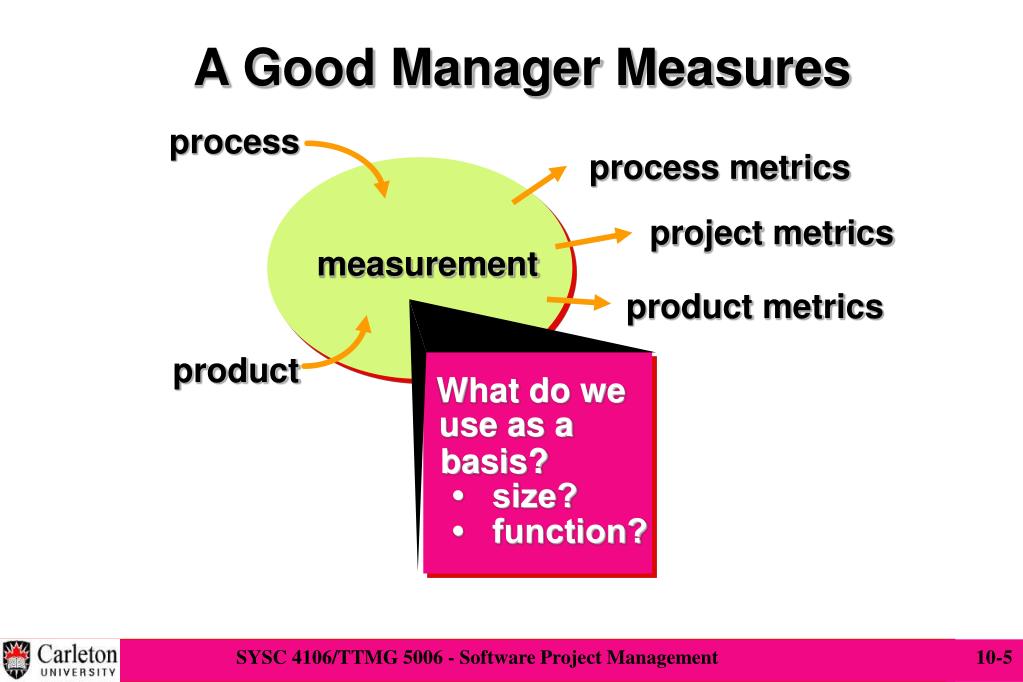 A Good Manager Measures

process

process metrics

project metrics

measurement

product metrics

product

What do we use as a basis?
• size?
• function?

Carleton UNIVERSITY

SYSC 4106/TTMG 5006 - Software Project Management

10-5